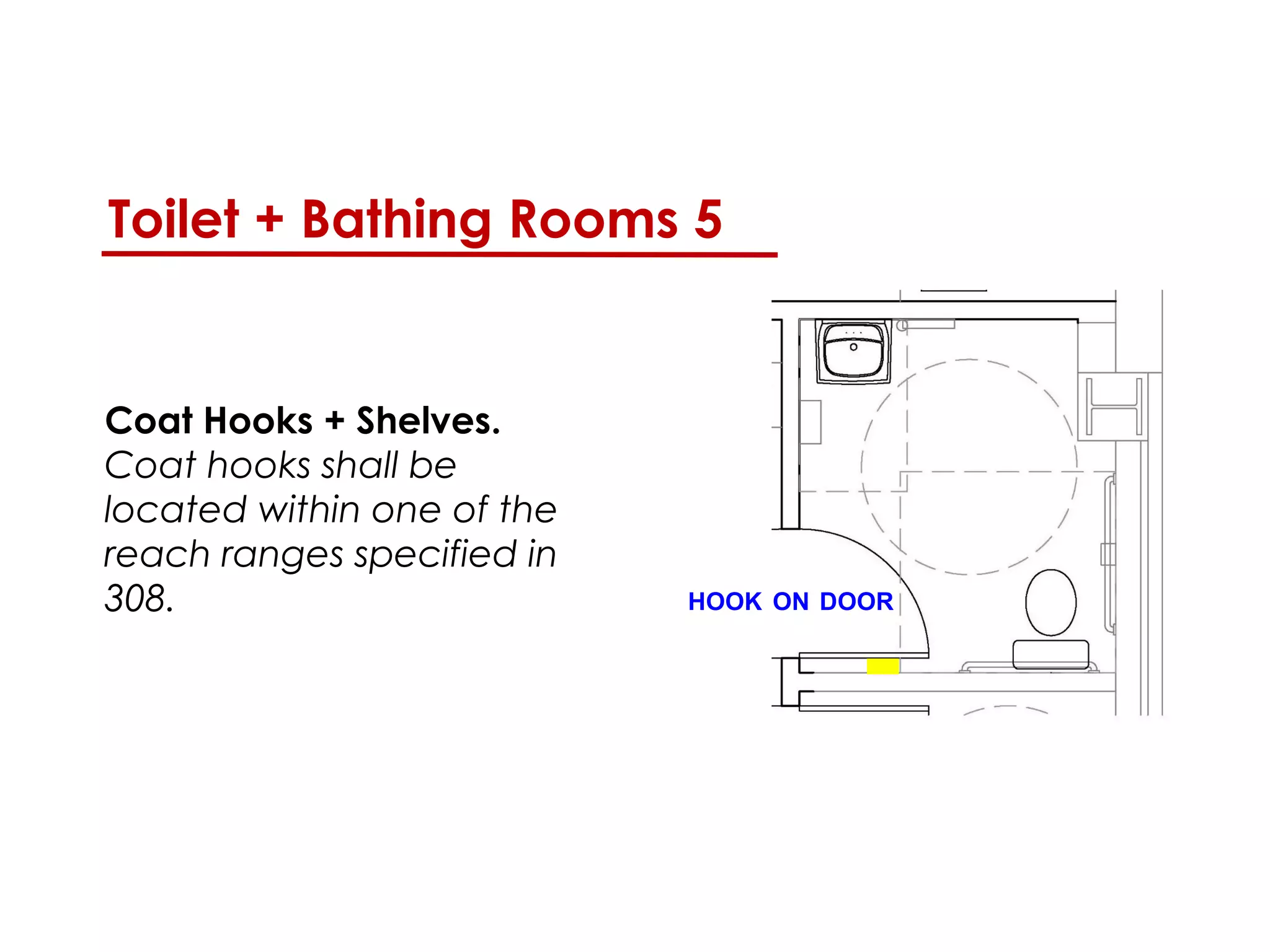 Toilet + Bathing Rooms 5

Coat Hooks + Shelves.
Coat hooks shall be located within one of the reach ranges specified in 308.

HOOK ON DOOR